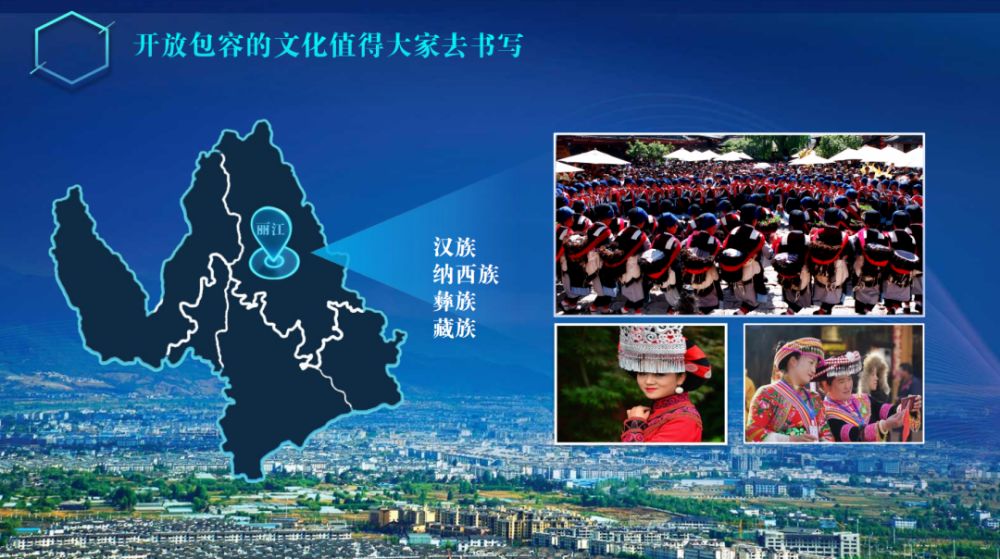 开放包容的文化值得大家去书写

丽江

汉族
纳西族
彝族
藏族